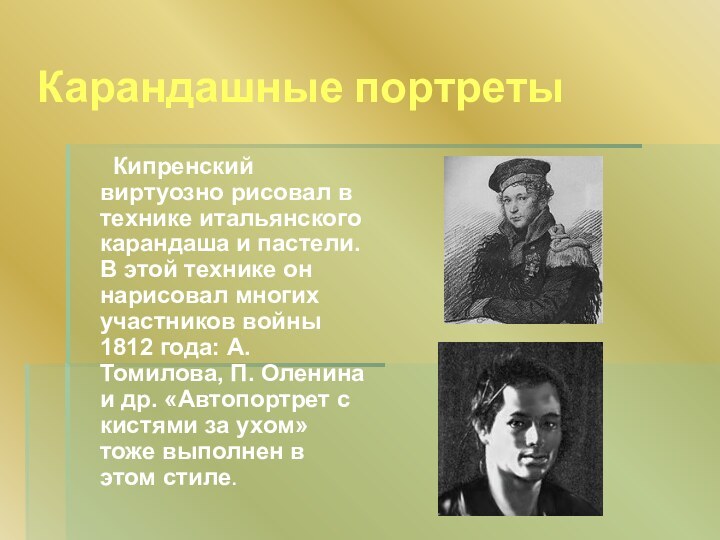 Карандашные портреты

Кипренский виртуозно рисовал в технике итальянского карандаша и пастели. В этой технике он нарисовал многих участников войны 1812 года: А. Томилова, П. Оленина и др. «Автопортрет с кистями за ухом» тоже выполнен в этом стиле.